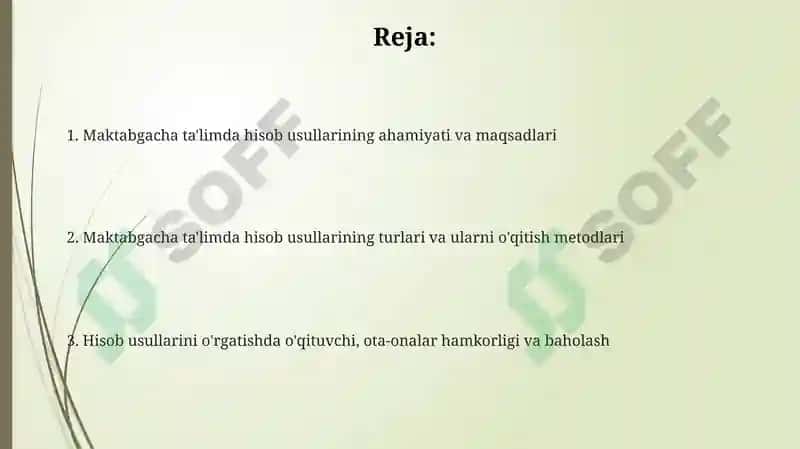 Reja:

1. Maktabgacha ta'limda hisob usullarining ahamiyati va maqsadlari

2. Maktabgacha ta'limda hisob usullarining turlari va ularni o'qitish metodlari

3. Hisob usullarini o'rgatishda o'qituvchi, ota-onalar hamkorligi va baholash

SOFF

SOFF